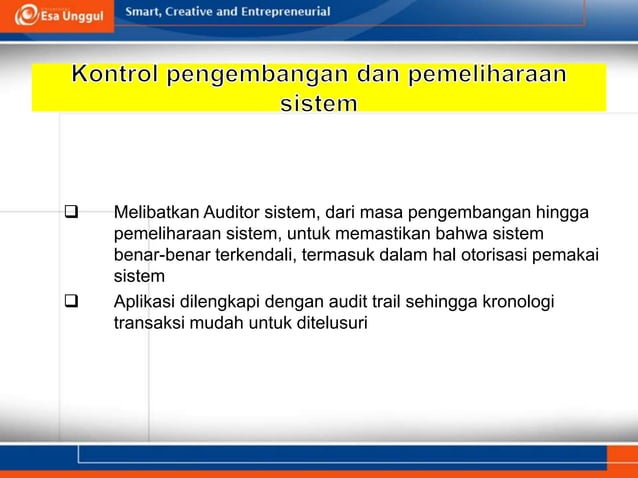 Esa Unggul

Smart, Creative and Entrepreneurial

Kontrol pengembangan dan pemeliharaan sistem

❑ Melibatkan Auditor sistem, dari masa pengembangan hingga pemeliharaan sistem, untuk memastikan bahwa sistem benar-benar terkendali, termasuk dalam hal otorisasi pemakai sistem

❑ Aplikasi dilengkapi dengan audit trail sehingga kronologi transaksi mudah untuk ditelusuri